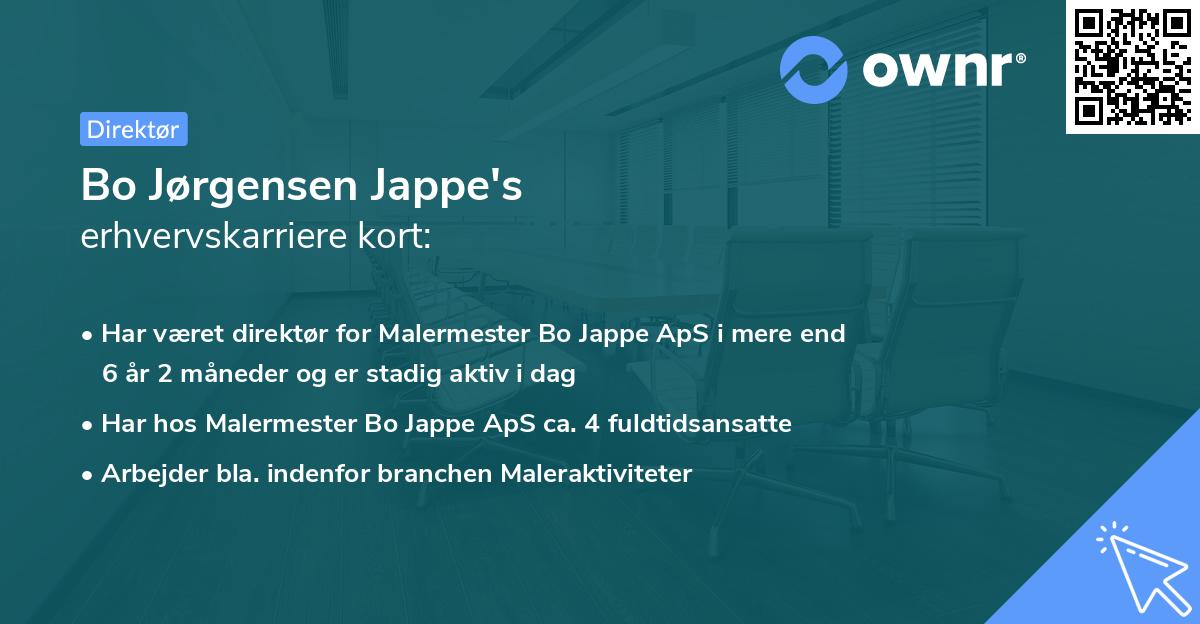 ownr®

Direktør

Bo Jørgensen Jappe's
erhvervskarriere kort:

• Har været direktør for Malermester Bo Jappe ApS i mere end 6 år 2 måneder og er stadig aktiv i dag

• Har hos Malermester Bo Jappe ApS ca. 4 fuldtidsansatte

• Arbejder bla. indenfor branchen Maleraktiviteter